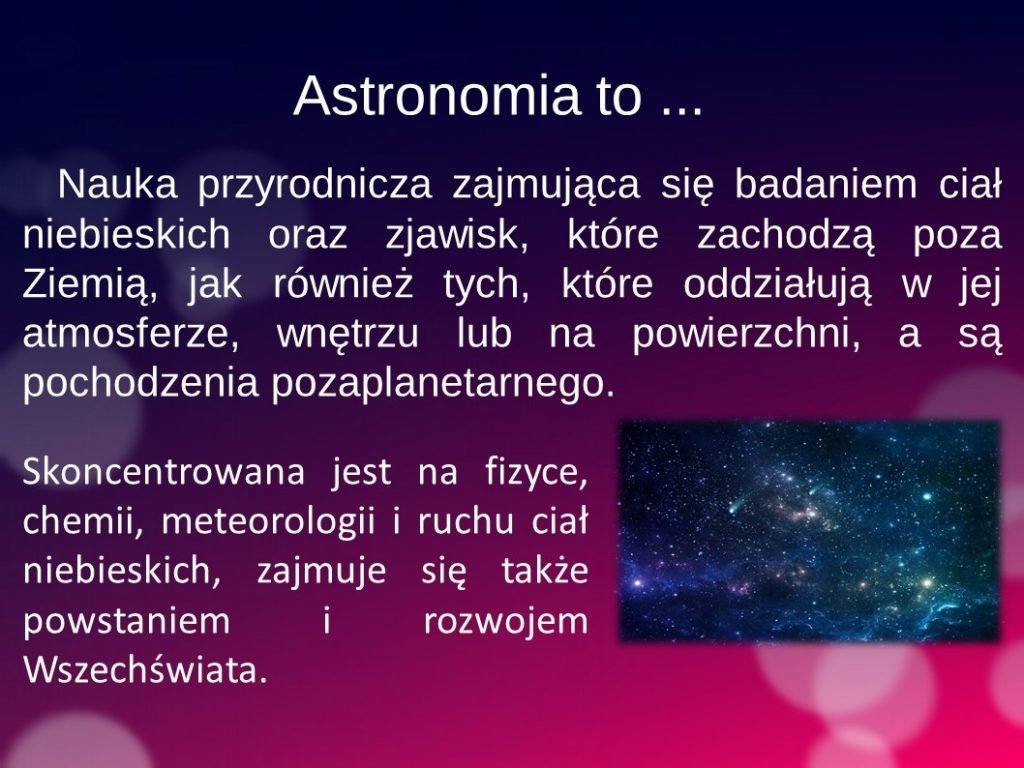 Astronomia to ...

Nauka przyrodnicza zajmująca się badaniem ciał niebieskich oraz zjawisk, które zachodzą poza Ziemią, jak również tych, które oddziałują w jej atmosferze, wnętrzu lub na powierzchni, a są pochodzenia pozaplanetarnego.

Skoncentrowana jest na fizyce, chemii, meteorologii i ruchu ciał niebieskich, zajmuje się także powstaniem i rozwojem Wszechświata.